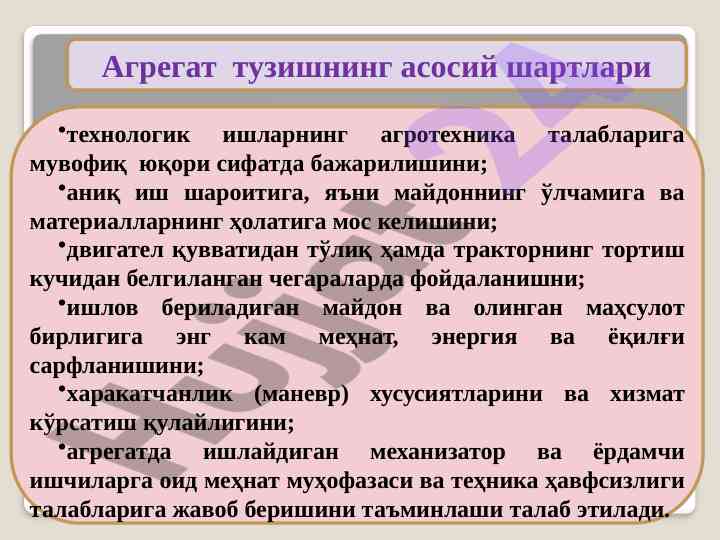 Агрегат тузишнинг асосий шартлари

•технологик ишларнинг агротехника талабларига мувофиқ юқори сифатда бажарилишини;

•аниқ иш шароитига, яъни майдоннинг ўлчамига ва материалларнинг ҳолатига мос келишини;

•двигател қувватидан тўлиқ ҳамда тракторнинг тортиш кучидан белгиланган чегараларда фойдаланишни;

•ишлов бериладиган майдон ва олинган маҳсулот бирлигига энг кам меҳнат, энергия ва ёқилғи сарфланишини;

•харакатчанлик (маневр) хусусиятларини ва хизмат кўрсатиш қулайлигини;

•агрегатда ишлайдиган механизатор ва ёрдамчи ишчиларга оид меҳнат муҳофазаси ва теҳника ҳавфсизлиги талабларига жавоб беришини таъминлаши талаб этилади.

Hujjat 24